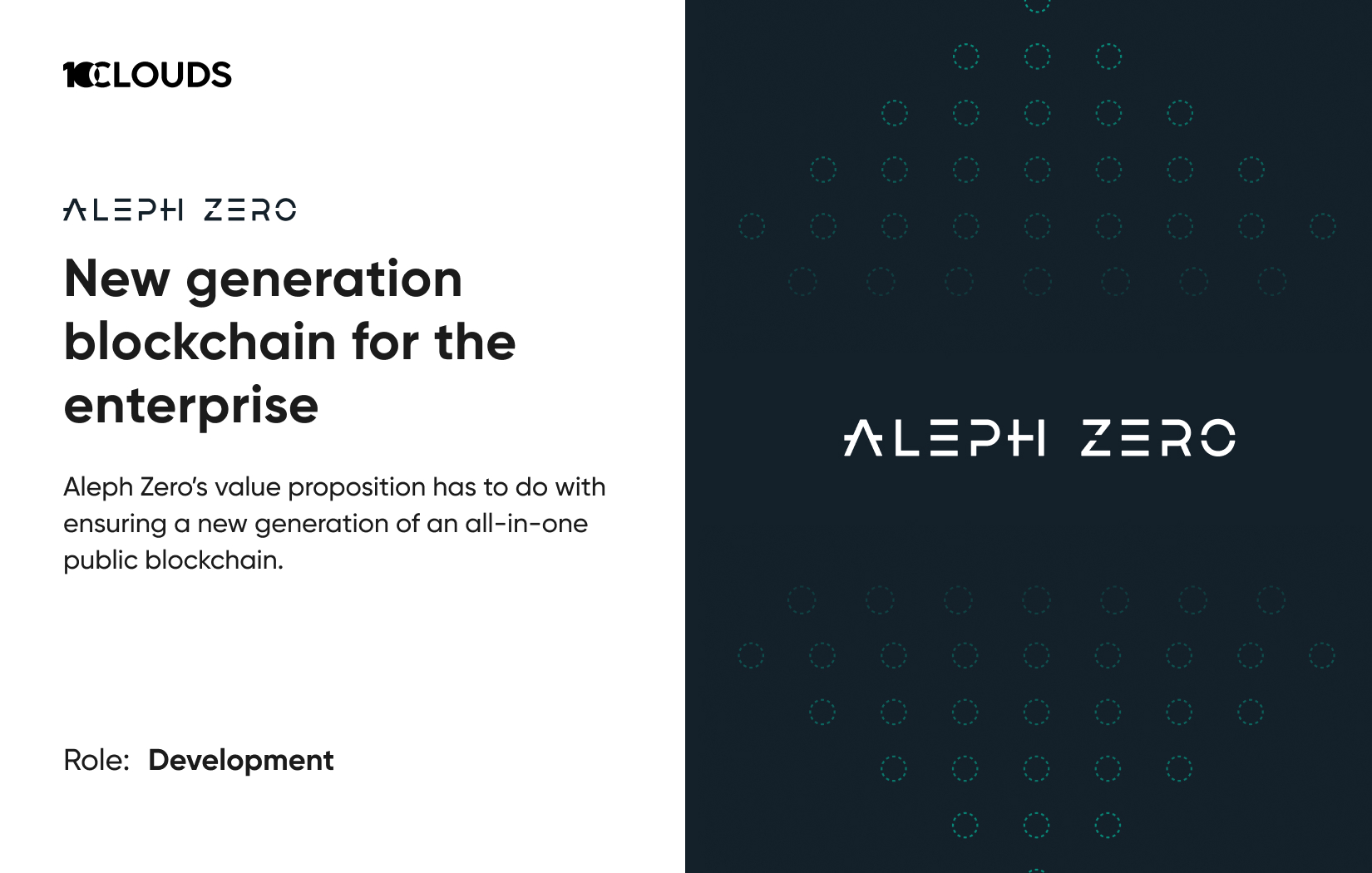 10CLOUDS

ALEPH ZERO

New generation blockchain for the enterprise

Aleph Zero's value proposition has to do with ensuring a new generation of an all-in-one public blockchain.

Role: Development

ALEPH ZERO